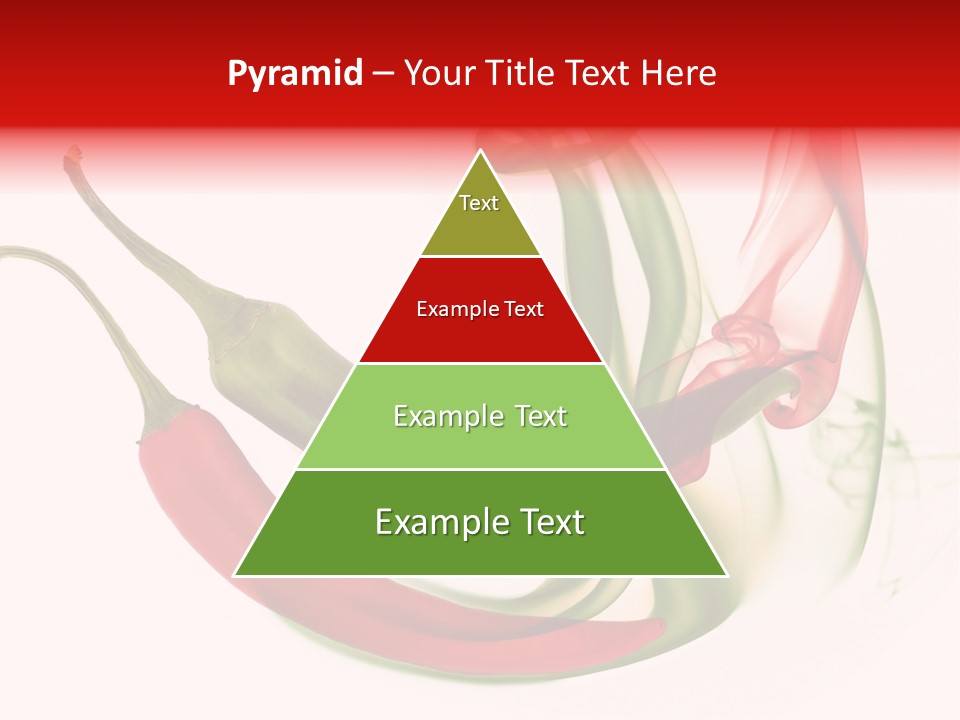 Pyramid – Your Title Text Here

Text

Example Text

Example Text

Example Text